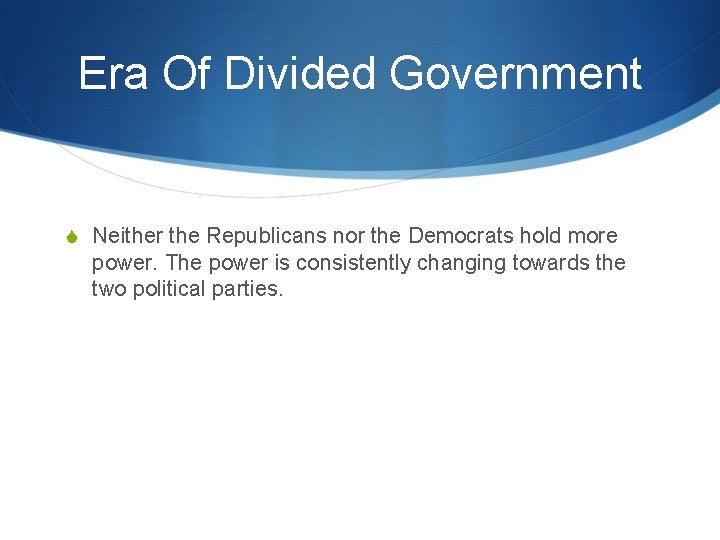 Era Of Divided Government

Neither the Republicans nor the Democrats hold more power. The power is consistently changing towards the two political parties.